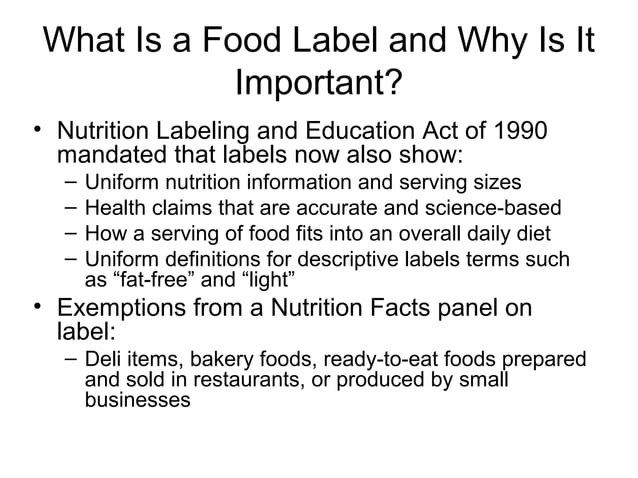 What Is a Food Label and Why Is It Important?

• Nutrition Labeling and Education Act of 1990 mandated that labels now also show:
– Uniform nutrition information and serving sizes
– Health claims that are accurate and science-based
– How a serving of food fits into an overall daily diet
– Uniform definitions for descriptive labels terms such as “fat-free” and “light”

• Exemptions from a Nutrition Facts panel on label:
– Deli items, bakery foods, ready-to-eat foods prepared and sold in restaurants, or produced by small businesses